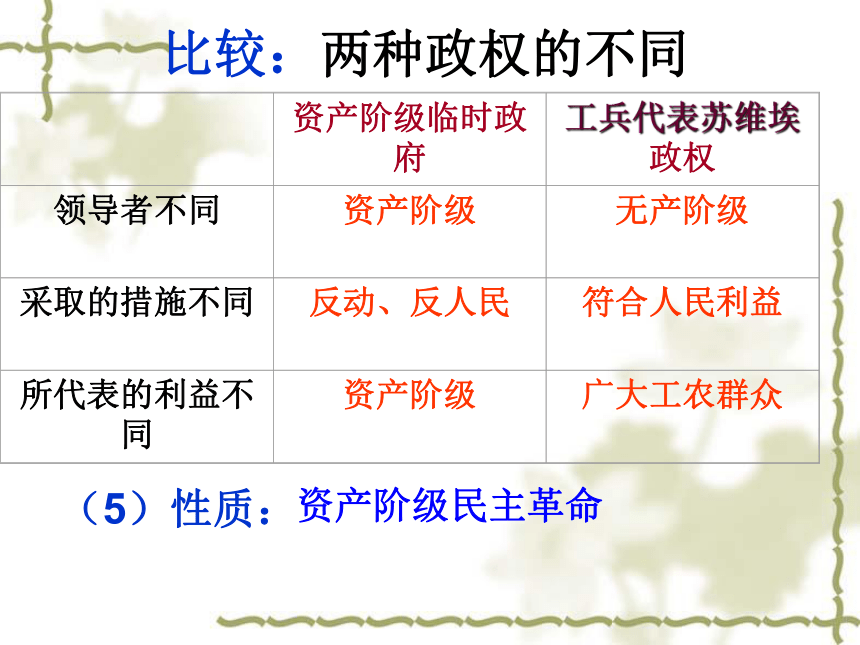 比较：两种政权的不同

|  | 资产阶级临时政府 | 工兵代表苏维埃政权 |
|---|---|---|
| 领导者不同 | 资产阶级 | 无产阶级 |
| 采取的措施不同 | 反动、反人民 | 符合人民利益 |
| 所代表的利益不同 | 资产阶级 | 广大工农群众 |

（5）性质：资产阶级民主革命